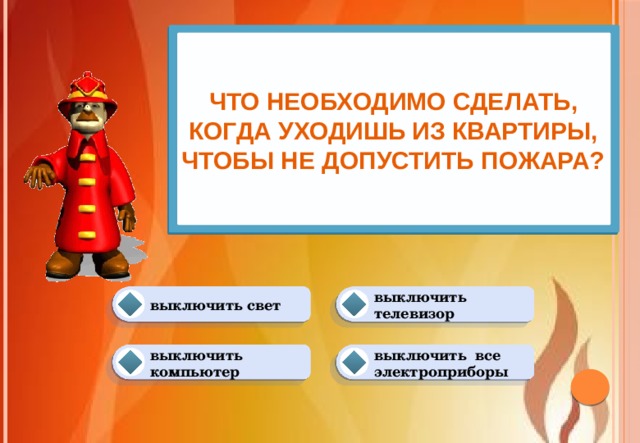 ЧТО НЕОБХОДИМО СДЕЛАТЬ, КОГДА УХОДИШЬ ИЗ КВАРТИРЫ, ЧТОБЫ НЕ ДОПУСТИТЬ ПОЖАРА?

выключить свет

выключить телевизор

выключить компьютер

выключить все электроприборы